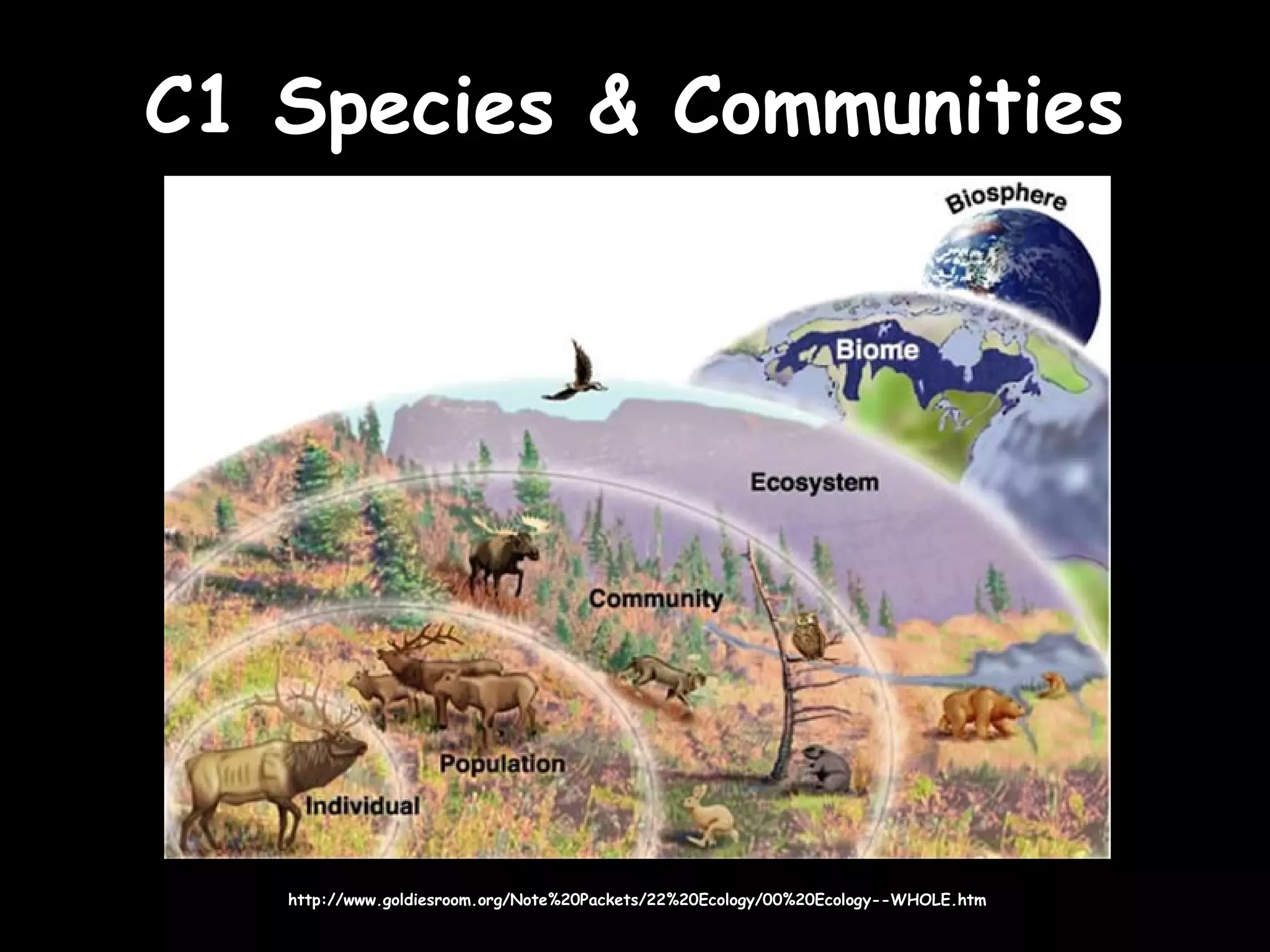 C1 Species & Communities

Biosphere

Biome

Ecosystem

Community

Population

Individual

http://www.goldiesroom.org/Note%20Packets/22%20Ecology/00%20Ecology--WHOLE.htm